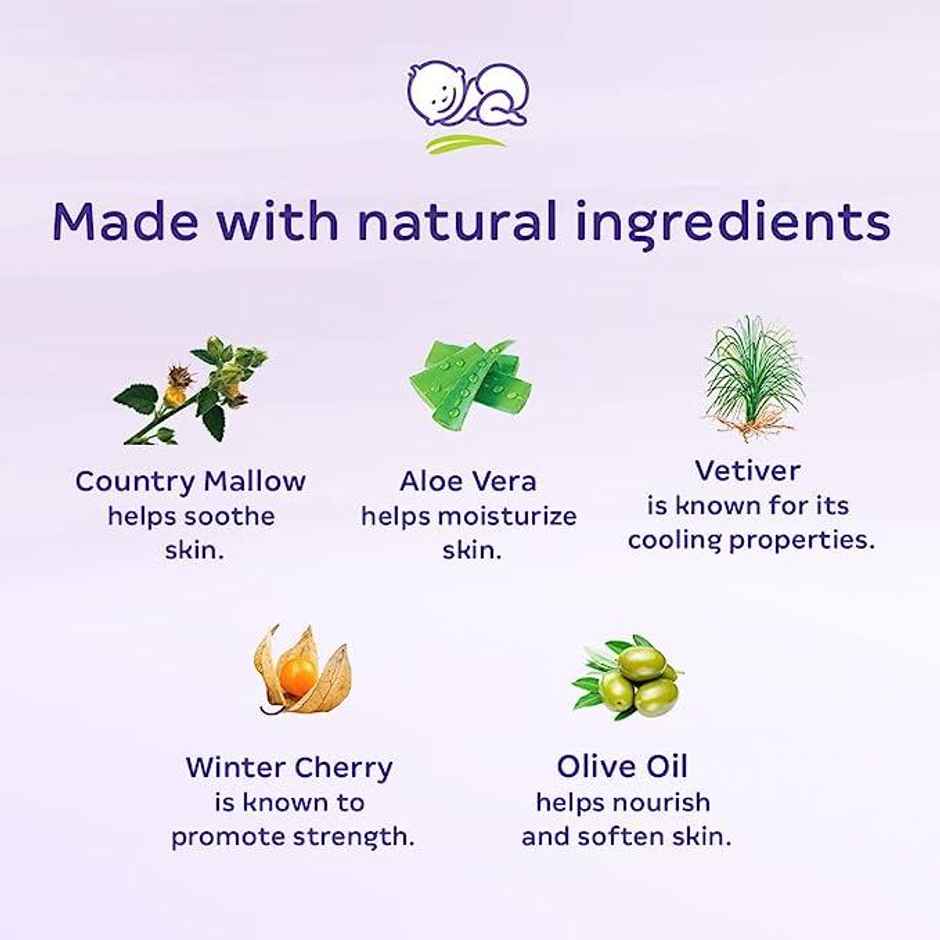 Made with natural ingredients

Country Mallow helps soothe skin.

Aloe Vera helps moisturize skin.

Vetiver is known for its cooling properties.

Winter Cherry is known to promote strength.

Olive Oil helps nourish and soften skin.